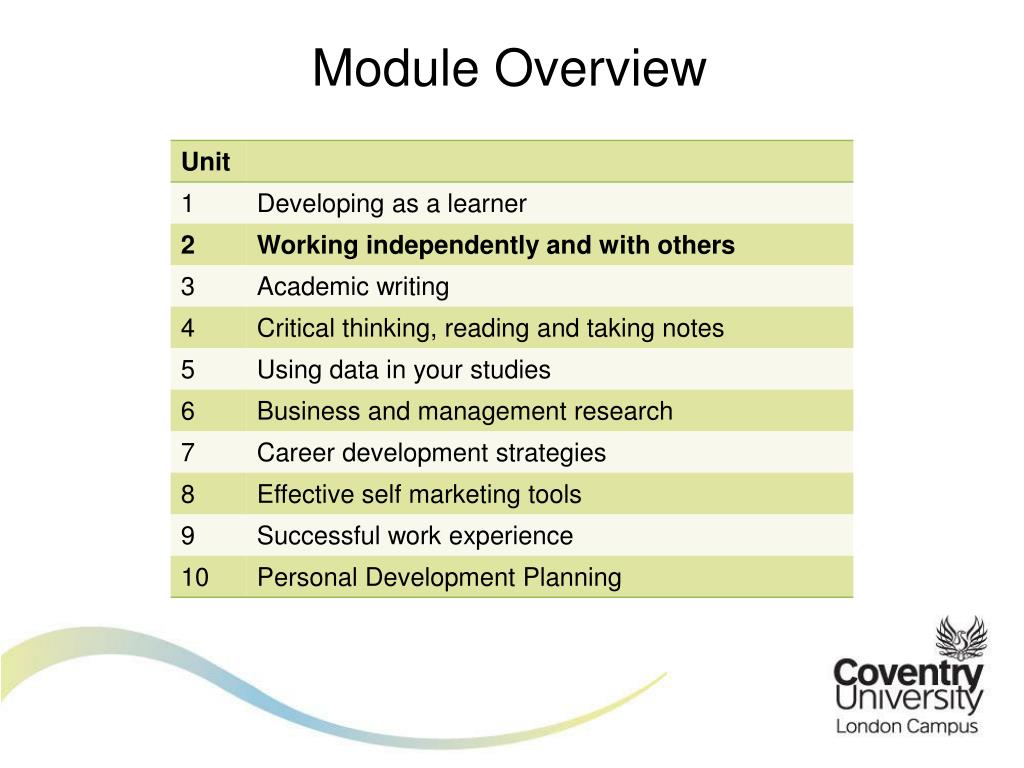 Module Overview

| Unit | |
|---|---|
| 1 | Developing as a learner |
| **2** | **Working independently and with others** |
| 3 | Academic writing |
| 4 | Critical thinking, reading and taking notes |
| 5 | Using data in your studies |
| 6 | Business and management research |
| 7 | Career development strategies |
| 8 | Effective self marketing tools |
| 9 | Successful work experience |
| 10 | Personal Development Planning |

Coventry University
London Campus